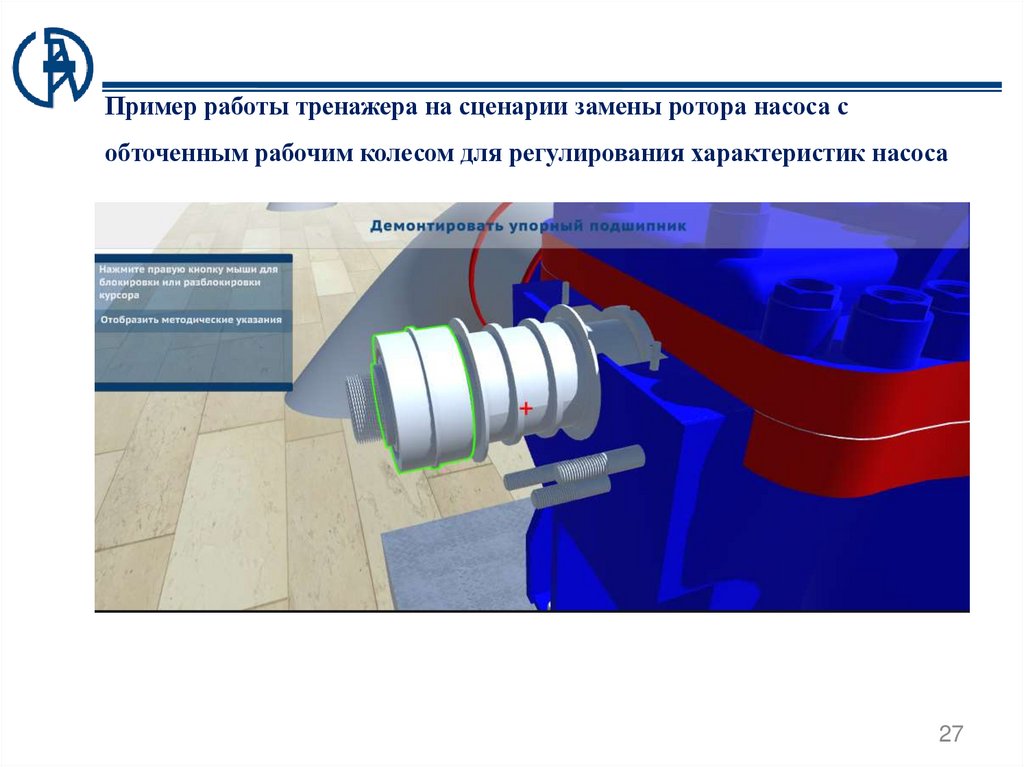 Пример работы тренажера на сценарии замены ротора насоса с обточенным рабочим колесом для регулирования характеристик насоса

Демонтировать упорный подшипник

Нажмите правую кнопку мыши для блокировки или разблокировки курсора

Отобразить методические указания

27